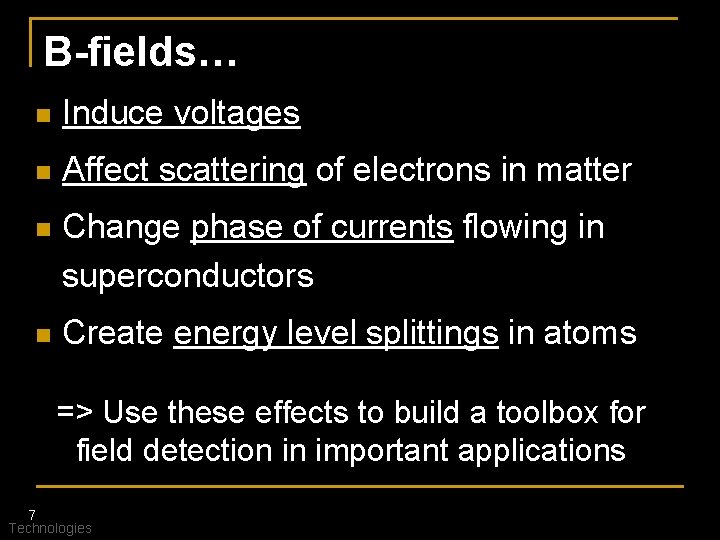 B-fields…

Induce voltages

Affect scattering of electrons in matter

Change phase of currents flowing in superconductors

Create energy level splittings in atoms

=> Use these effects to build a toolbox for field detection in important applications

7
Technologies